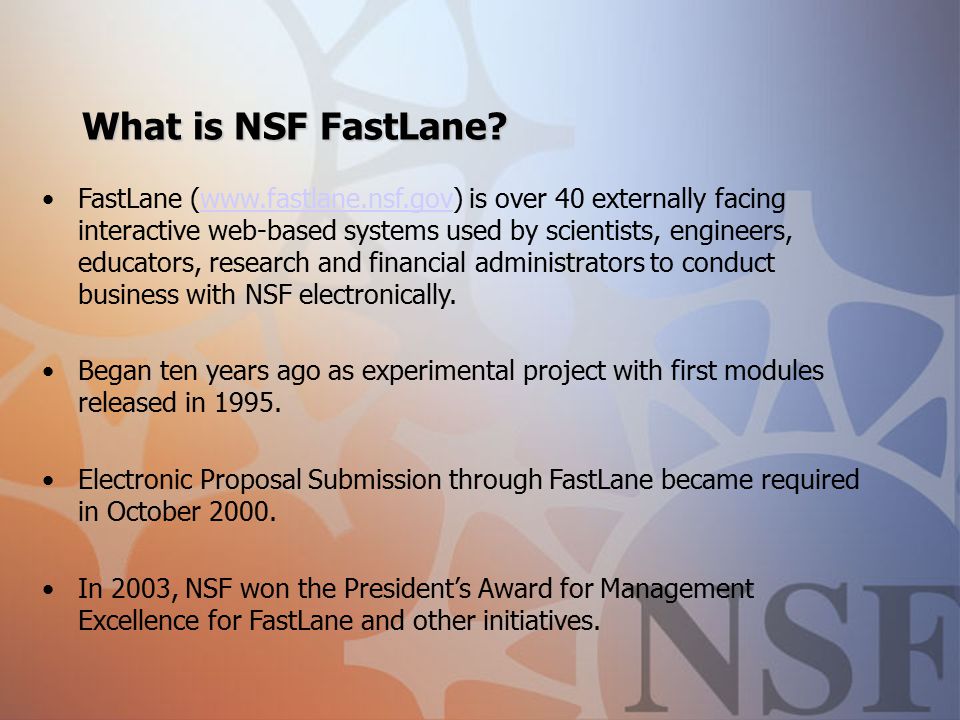 What is NSF FastLane?

• FastLane (www.fastlane.nsf.gov) is over 40 externally facing interactive web-based systems used by scientists, engineers, educators, research and financial administrators to conduct business with NSF electronically.

• Began ten years ago as experimental project with first modules released in 1995.

• Electronic Proposal Submission through FastLane became required in October 2000.

• In 2003, NSF won the President's Award for Management Excellence for FastLane and other initiatives.

NSF